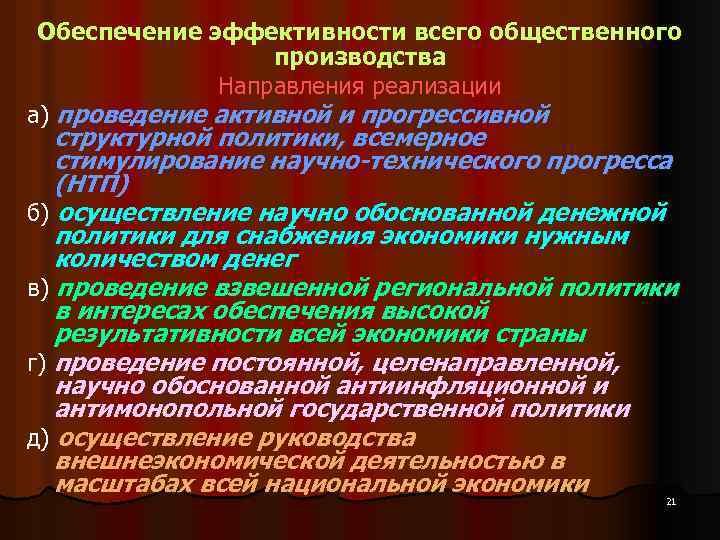 Обеспечение эффективности всего общественного производства

Направления реализации

а) проведение активной и прогрессивной структурной политики, всемерное стимулирование научно-технического прогресса (НТП)

б) осуществление научно обоснованной денежной политики для снабжения экономики нужным количеством денег

в) проведение взвешенной региональной политики в интересах обеспечения высокой результативности всей экономики страны

г) проведение постоянной, целенаправленной, научно обоснованной антиинфляционной и антимонопольной государственной политики

д) осуществление руководства внешнеэкономической деятельностью в масштабах всей национальной экономики

21